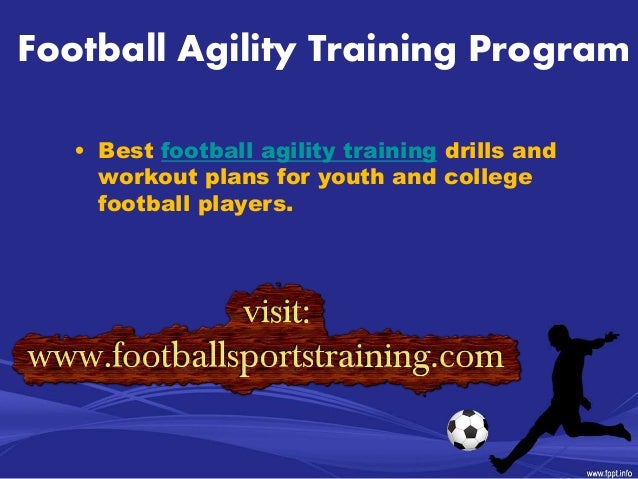 Football Agility Training Program

• Best football agility training drills and workout plans for youth and college football players.

visit:
www.footballsportstraining.com

www.fppt.info